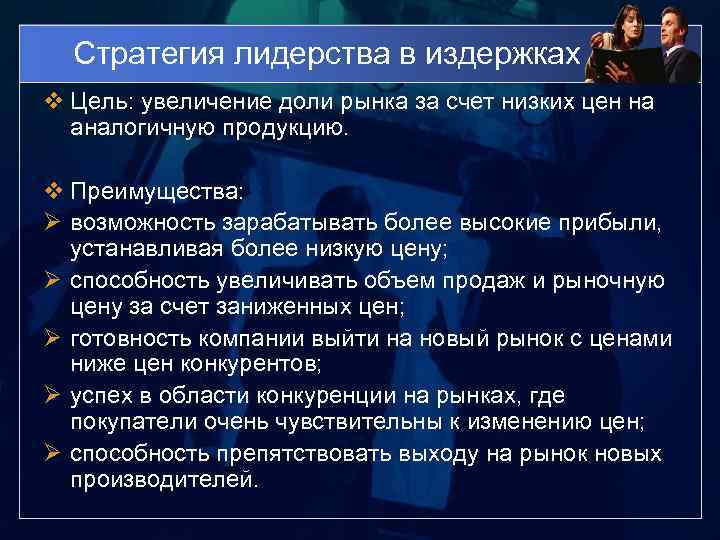 Стратегия лидерства в издержках

❖ Цель: увеличение доли рынка за счет низких цен на аналогичную продукцию.

❖ Преимущества:
➢ возможность зарабатывать более высокие прибыли, устанавливая более низкую цену;
➢ способность увеличивать объем продаж и рыночную цену за счет заниженных цен;
➢ готовность компании выйти на новый рынок с ценами ниже цен конкурентов;
➢ успех в области конкуренции на рынках, где покупатели очень чувствительны к изменению цен;
➢ способность препятствовать выходу на рынок новых производителей.